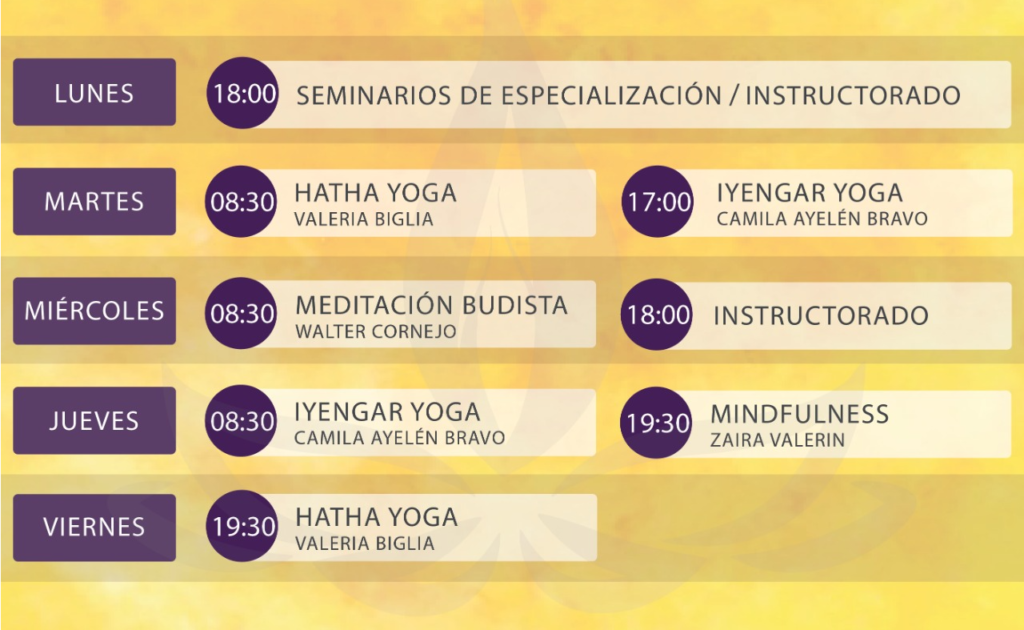 LUNES
18:00 SEMINARIOS DE ESPECIALIZACIÓN / INSTRUCTORADO

MARTES
08:30 HATHA YOGA
VALERIA BIGLIA
17:00 IYENGAR YOGA
CAMILA AYELÉN BRAVO

MIÉRCOLES
08:30 MEDITACIÓN BUDISTA
WALTER CORNEJO
18:00 INSTRUCTORADO

JUEVES
08:30 IYENGAR YOGA
CAMILA AYELÉN BRAVO
19:30 MINDFULNESS
ZAIRA VALERIN

VIERNES
19:30 HATHA YOGA
VALERIA BIGLIA